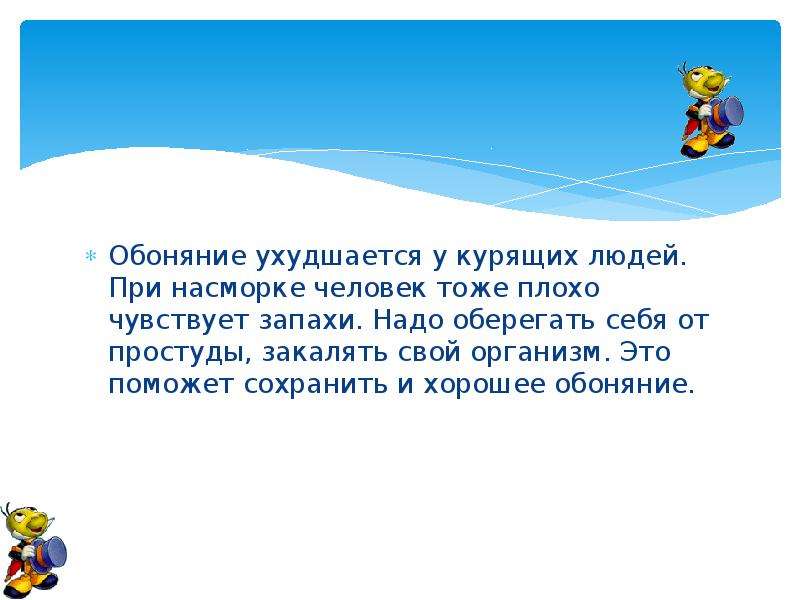 Обоняние ухудшается у курящих людей. При насморке человек тоже плохо чувствует запахи. Надо оберегать себя от простуды, закалять свой организм. Это поможет сохранить и хорошее обоняние.